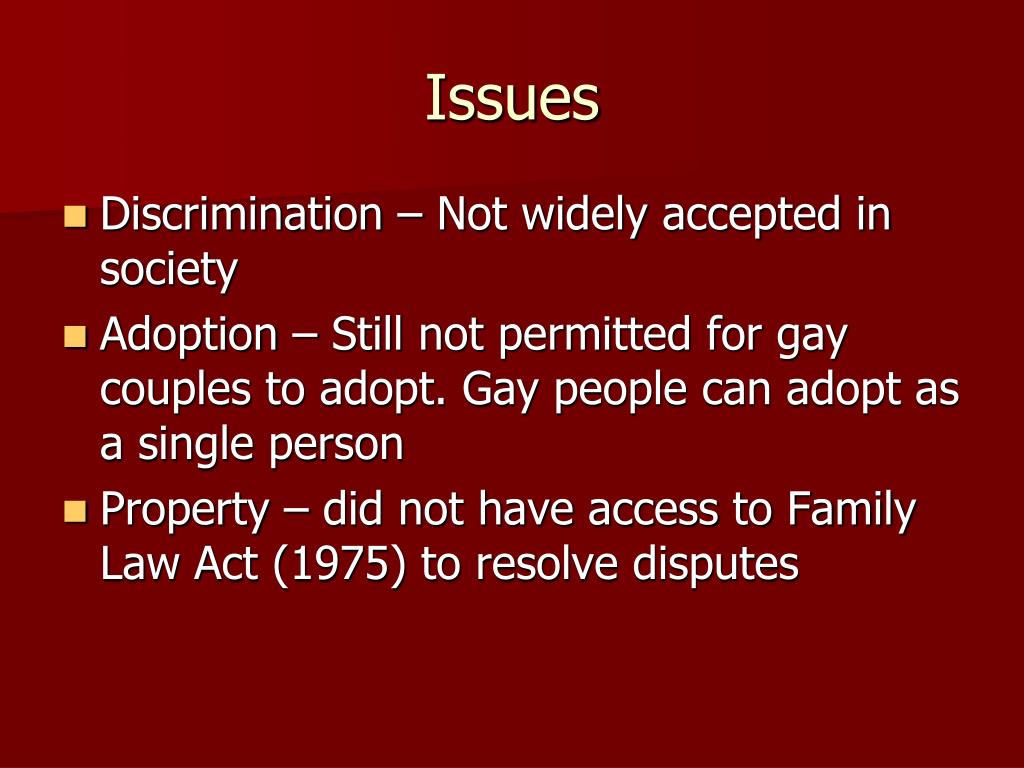 Issues

- Discrimination – Not widely accepted in society
- Adoption – Still not permitted for gay couples to adopt. Gay people can adopt as a single person
- Property – did not have access to Family Law Act (1975) to resolve disputes